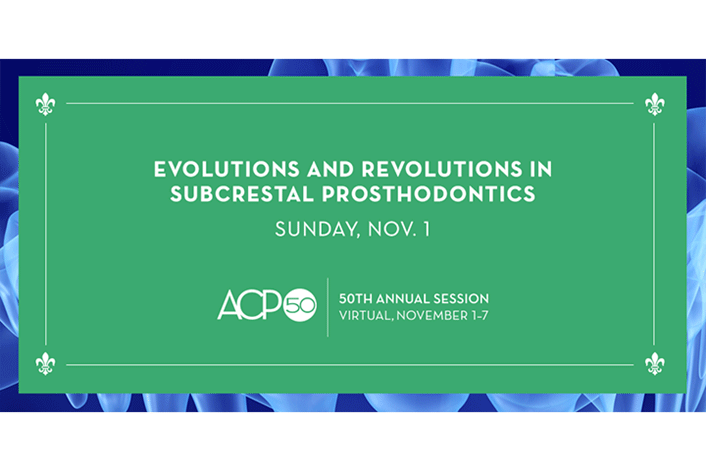 EVOLUTIONS AND REVOLUTIONS IN SUBCRESTAL PROSTHODONTICS

SUNDAY, NOV. 1

ACP 50

50TH ANNUAL SESSION
VIRTUAL, NOVEMBER 1-7